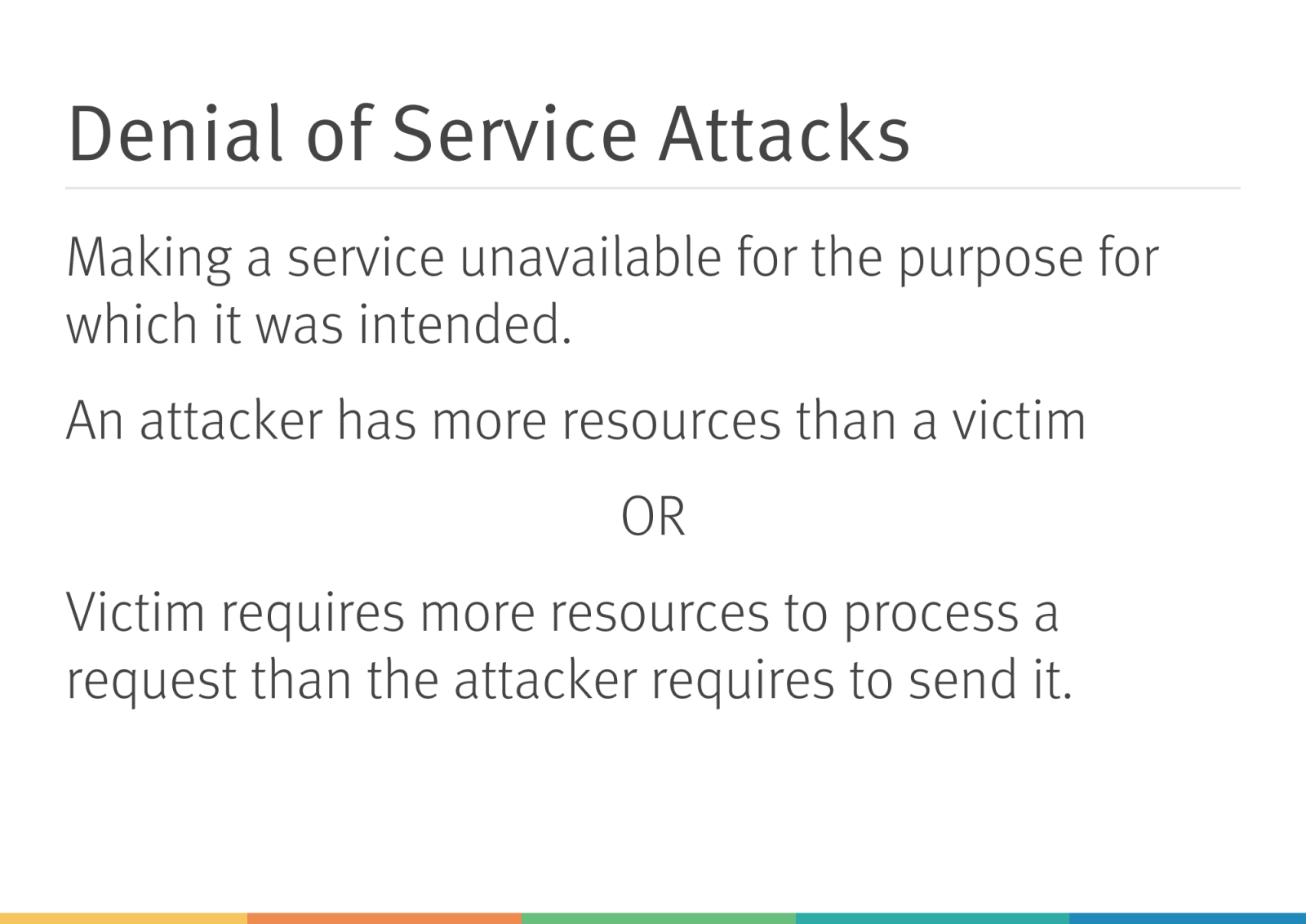 Denial of Service Attacks

Making a service unavailable for the purpose for which it was intended.

An attacker has more resources than a victim

OR

Victim requires more resources to process a request than the attacker requires to send it.